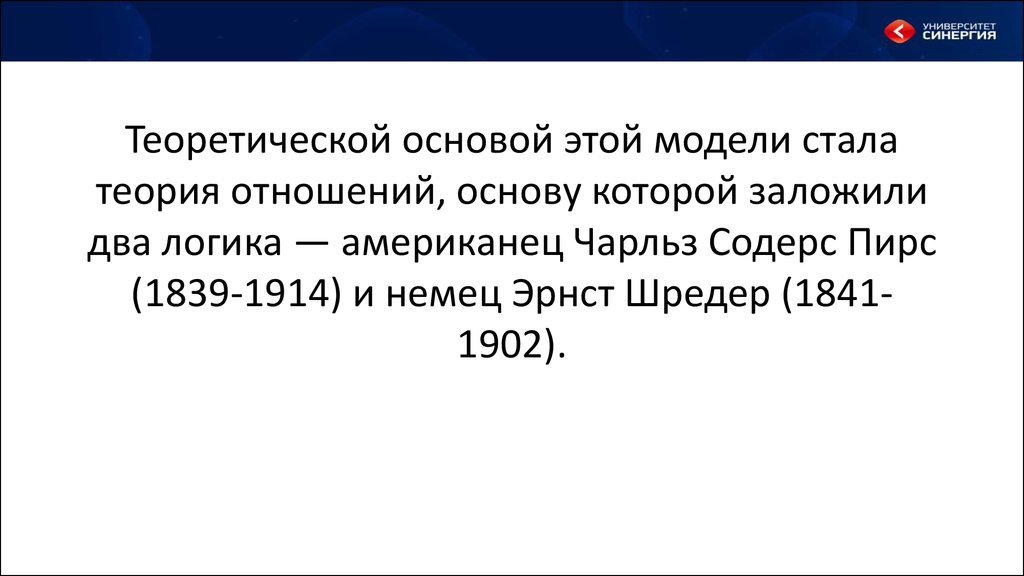 УНИВЕРСИТЕТ СИНЕРГИЯ

Теоретической основой этой модели стала теория отношений, основу которой заложили два логика — американец Чарльз Содерс Пирс (1839-1914) и немец Эрнст Шредер (1841-1902).